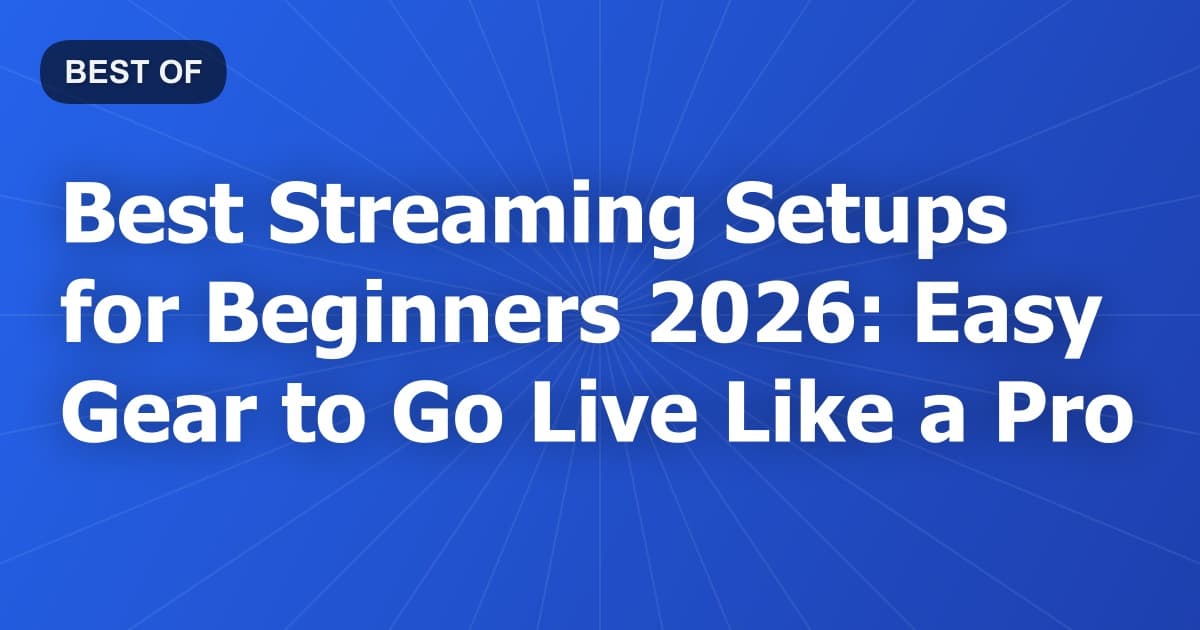 BEST OF

Best Streaming Setups for Beginners 2026: Easy Gear to Go Live Like a Pro